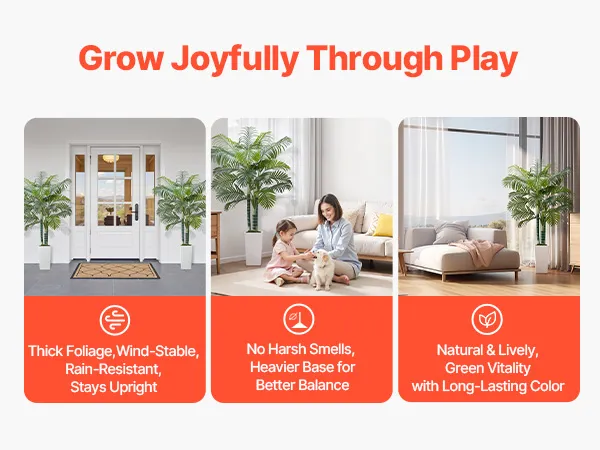 Grow Joyfully Through Play

Thick Foliage,Wind-Stable, Rain-Resistant, Stays Upright

No Harsh Smells, Heavier Base for Better Balance

Natural & Lively, Green Vitality with Long-Lasting Color